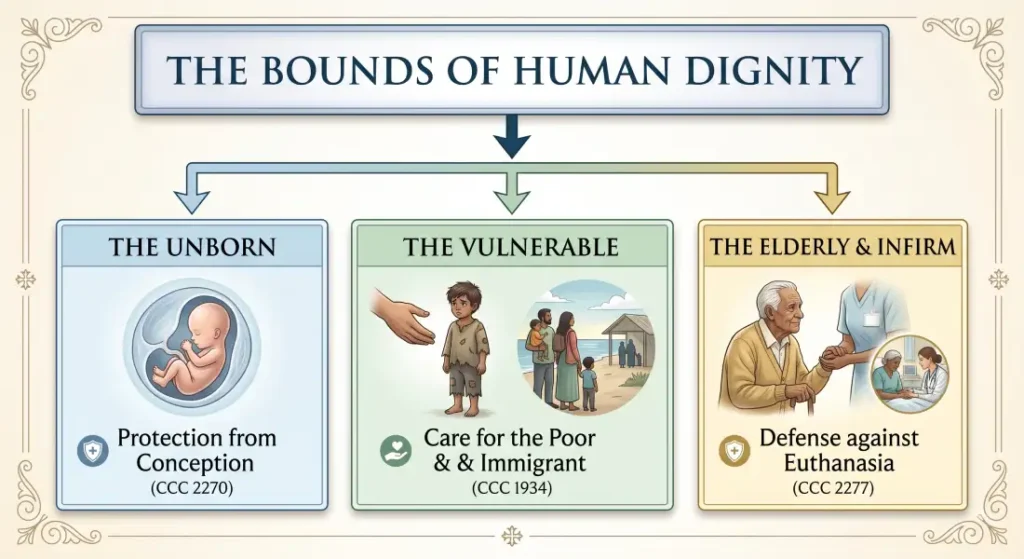 THE BOUNDS OF HUMAN DIGNITY

THE UNBORN

Protection from Conception
(CCC 2270)

THE VULNERABLE

Care for the Poor & & Immigrant
(CCC 1934)

THE ELDERLY & INFIRM

Defense against Euthanasia
(CCC 2277)